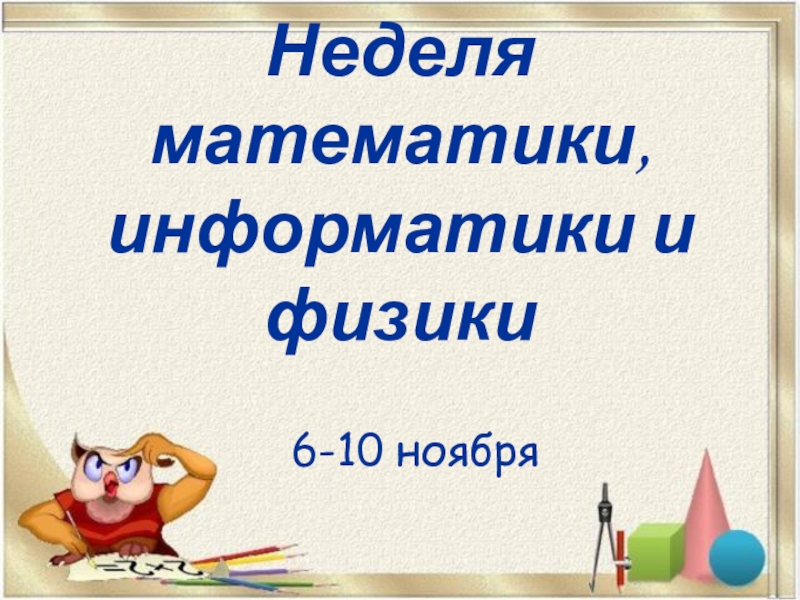 Неделя математики, информатики и физики

6-10 ноября